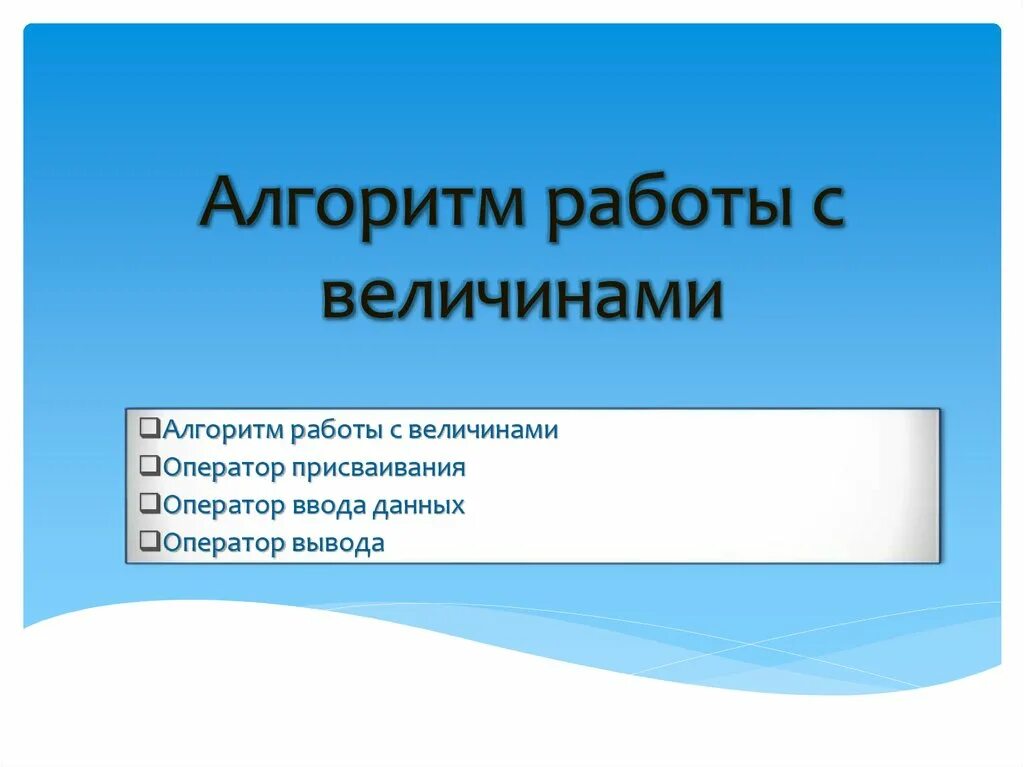 Алгоритм работы с величинами

❑Алгоритм работы с величинами
❑Оператор присваивания
❑Оператор ввода данных
❑Оператор вывода